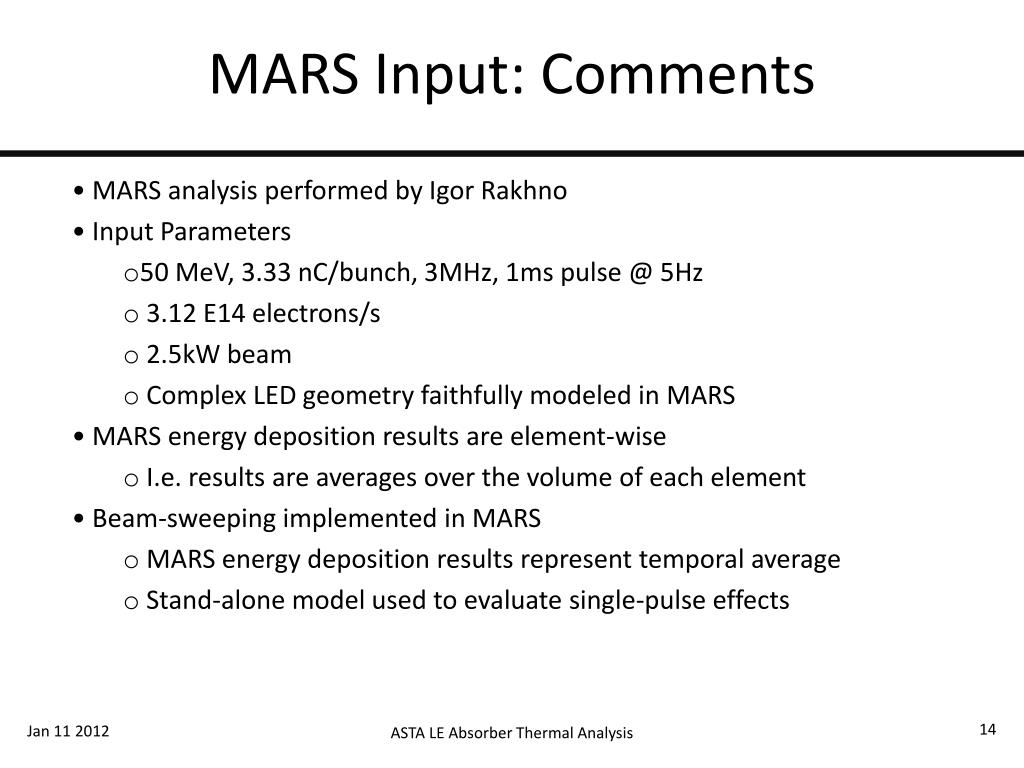 MARS Input: Comments

• MARS analysis performed by Igor Rakhno
• Input Parameters
o50 MeV, 3.33 nC/bunch, 3MHz, 1ms pulse @ 5Hz
o 3.12 E14 electrons/s
o 2.5kW beam
o Complex LED geometry faithfully modeled in MARS
• MARS energy deposition results are element-wise
o I.e. results are averages over the volume of each element
• Beam-sweeping implemented in MARS
o MARS energy deposition results represent temporal average
o Stand-alone model used to evaluate single-pulse effects

Jan 11 2012

ASTA LE Absorber Thermal Analysis

14